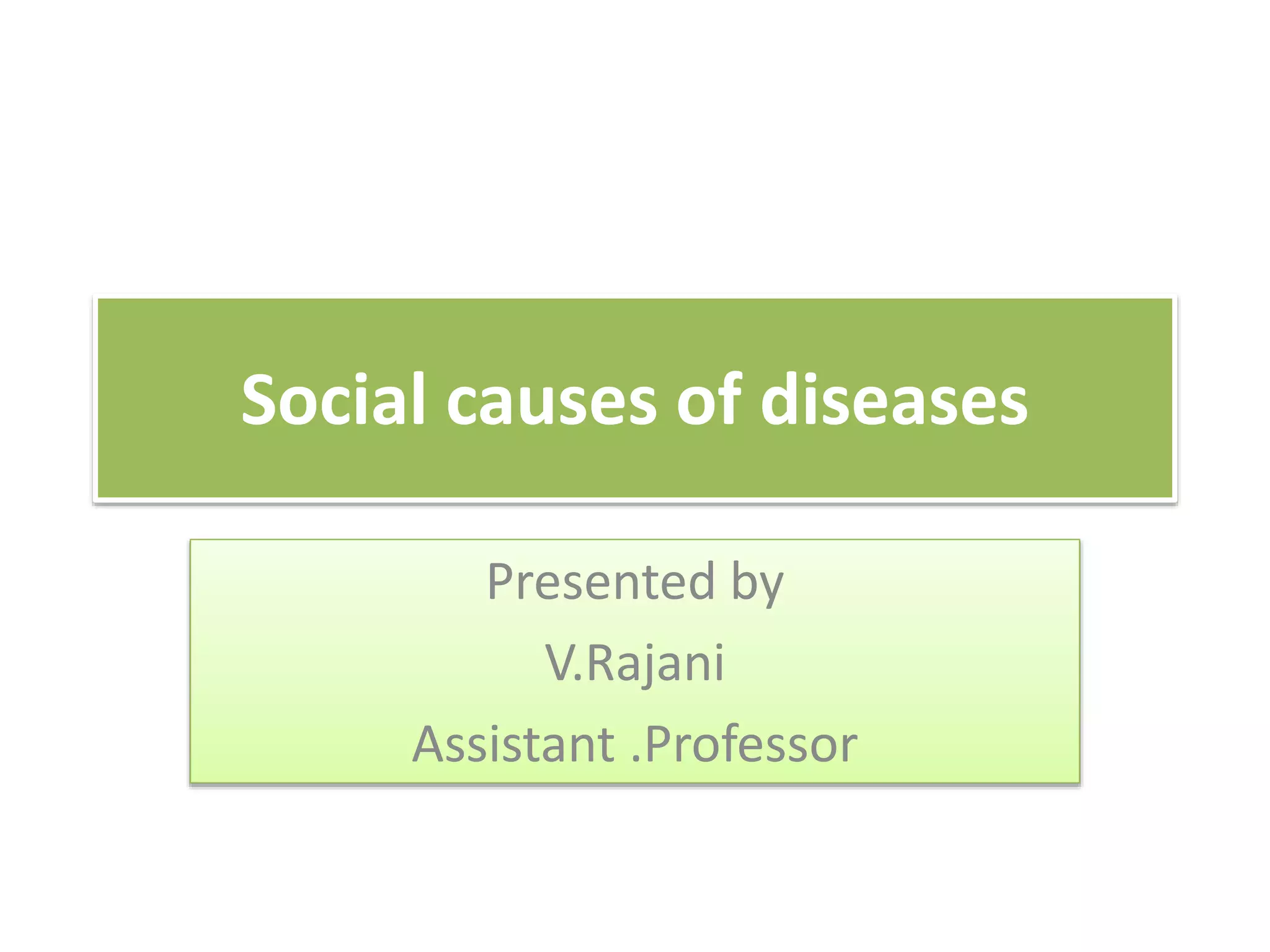 Social causes of diseases

Presented by
V.Rajani
Assistant .Professor